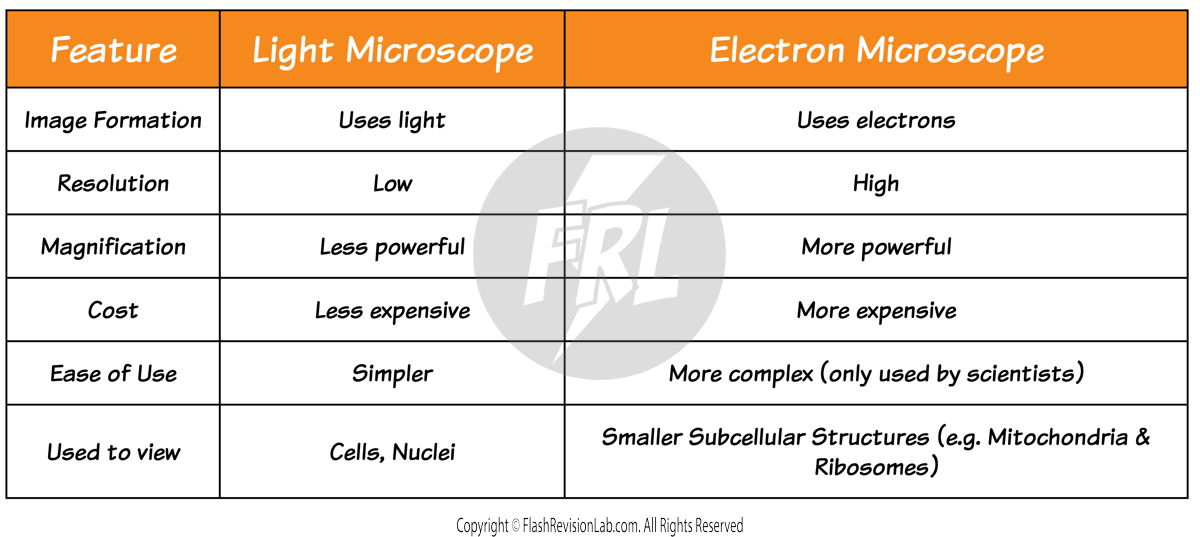 | Feature | Light Microscope | Electron Microscope |
|---|---|---|
| Image Formation | Uses light | Uses electrons |
| Resolution | Low | High |
| Magnification | Less powerful | More powerful |
| Cost | Less expensive | More expensive |
| Ease of Use | Simpler | More complex (only used by scientists) |
| Used to view | Cells, Nuclei | Smaller Subcellular Structures (e.g. Mitochondria & Ribosomes) |

FRL

Copyright © FlashRevisionLab.com. All Rights Reserved